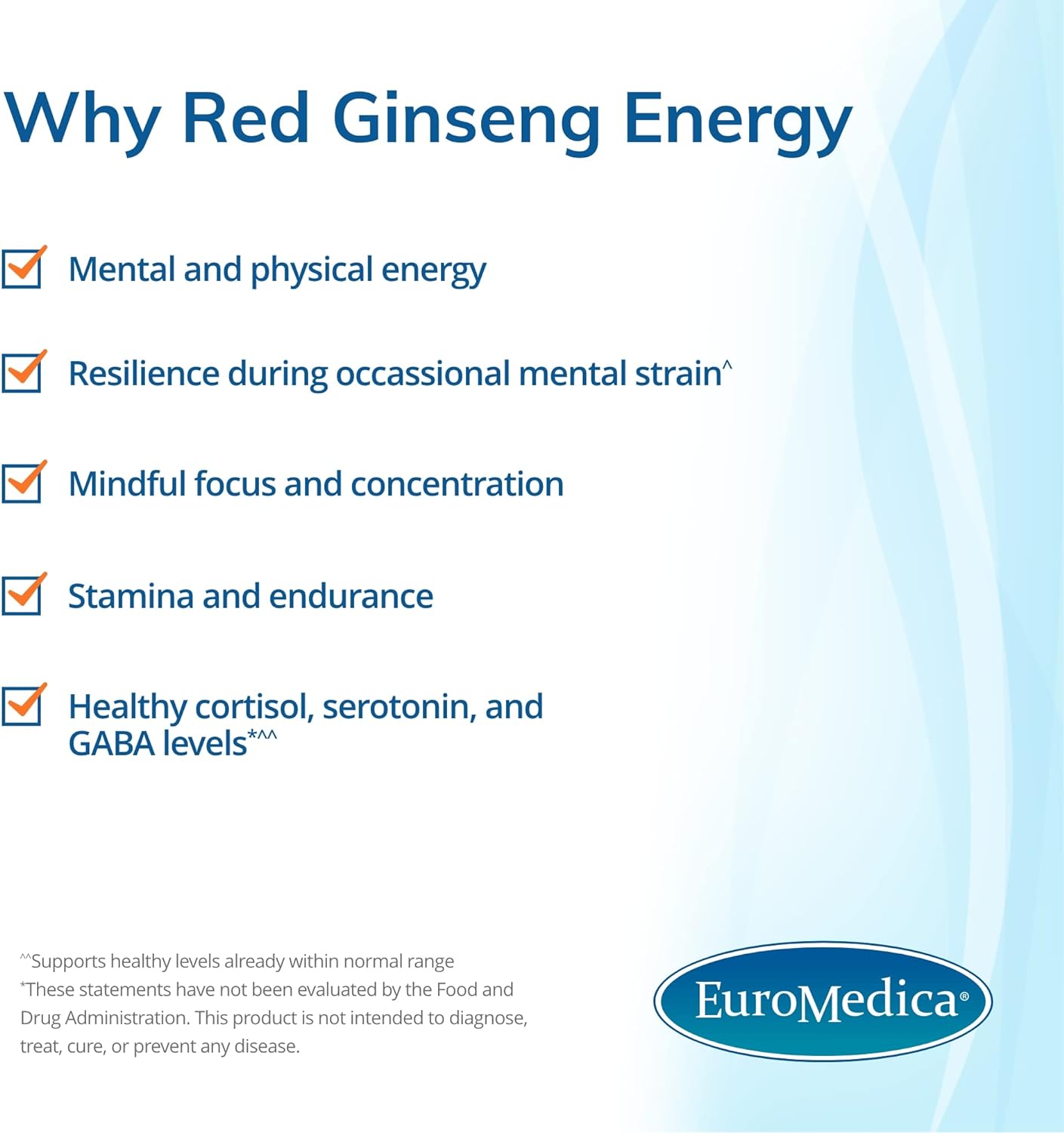 Why Red Ginseng Energy

Mental and physical energy

Resilience during occassional mental strain^

Mindful focus and concentration

Stamina and endurance

Healthy cortisol, serotonin, and GABA levels*^^

^^Supports healthy levels already within normal range
*These statements have not been evaluated by the Food and Drug Administration. This product is not intended to diagnose, treat, cure, or prevent any disease.

EuroMedica®